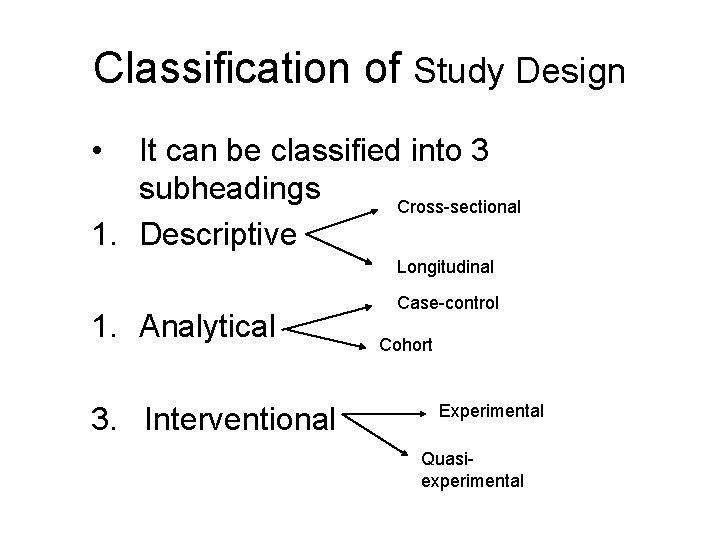 Classification of Study Design

• It can be classified into 3 subheadings

1. Descriptive

Cross-sectional

Longitudinal

1. Analytical

Case-control

Cohort

3. Interventional

Experimental

Quasi-experimental